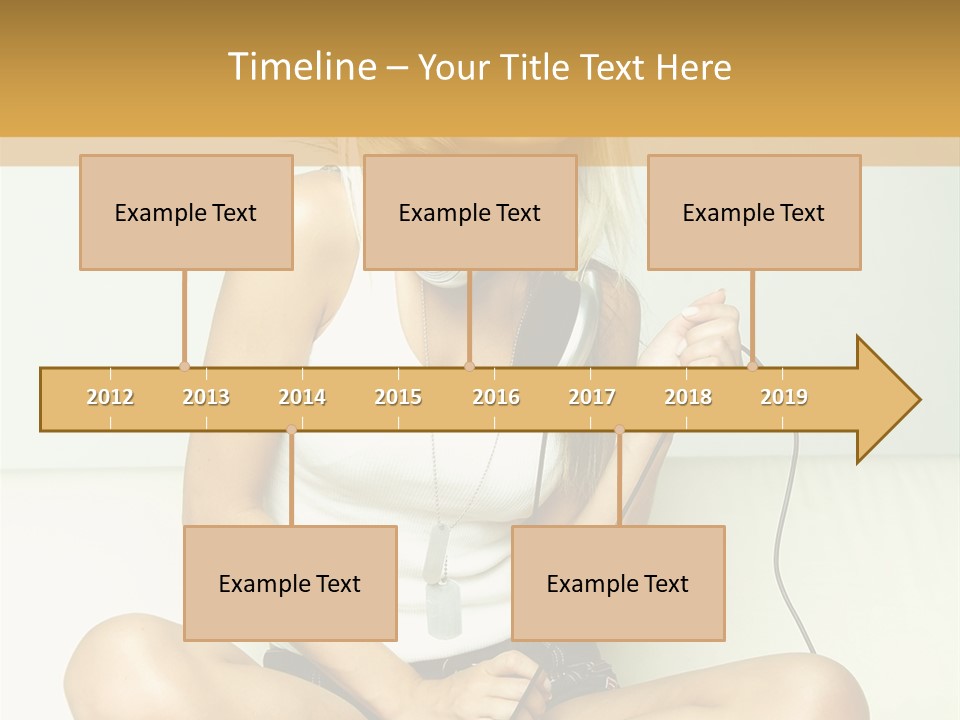 Timeline – Your Title Text Here

Example Text

Example Text

Example Text

2012 2013 2014 2015 2016 2017 2018 2019

Example Text

Example Text